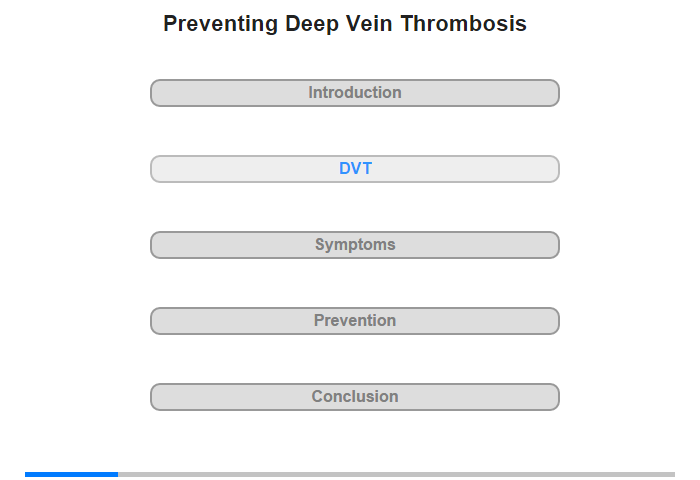 Preventing Deep Vein Thrombosis

Introduction

DVT

Symptoms

Prevention

Conclusion